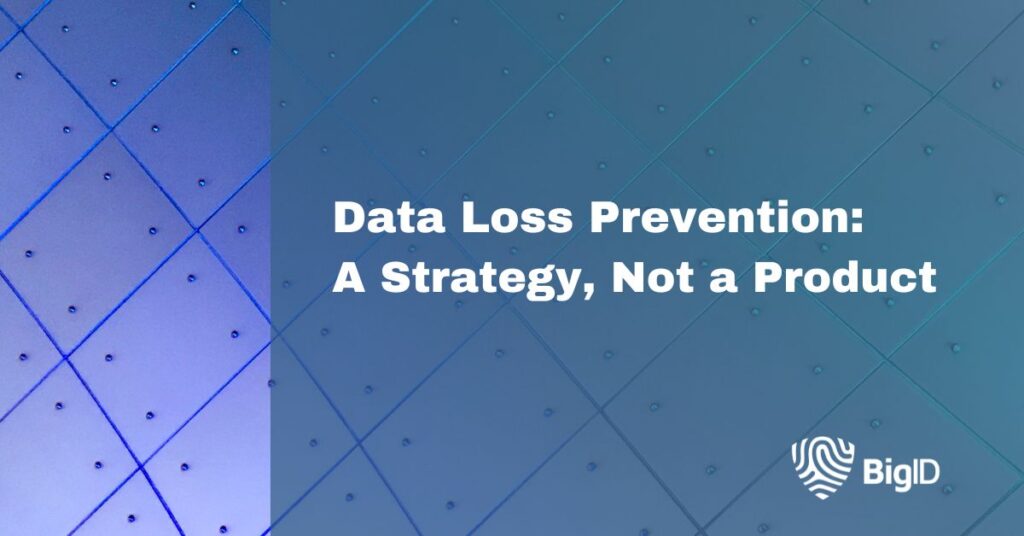 Data Loss Prevention:
A Strategy, Not a Product

BigID